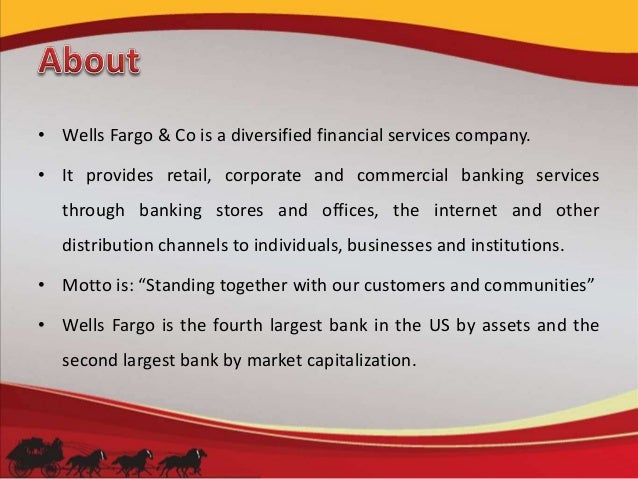 About

• Wells Fargo & Co is a diversified financial services company.

• It provides retail, corporate and commercial banking services through banking stores and offices, the internet and other distribution channels to individuals, businesses and institutions.

• Motto is: “Standing together with our customers and communities”

• Wells Fargo is the fourth largest bank in the US by assets and the second largest bank by market capitalization.